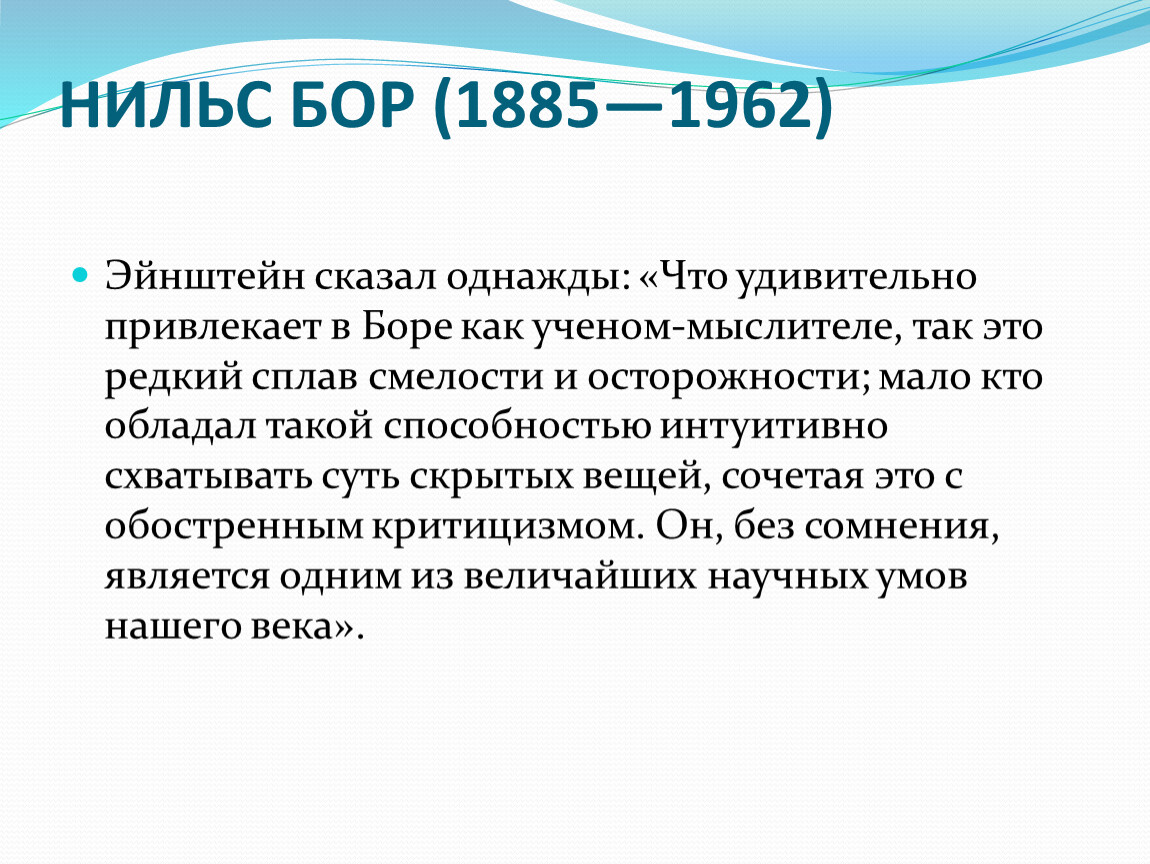 НИЛЬС БОР (1885—1962)

Эйнштейн сказал однажды: «Что удивительно привлекает в Боре как ученом-мыслителе, так это редкий сплав смелости и осторожности; мало кто обладал такой способностью интуитивно схватывать суть скрытых вещей, сочетая это с обостренным критицизмом. Он, без сомнения, является одним из величайших научных умов нашего века».